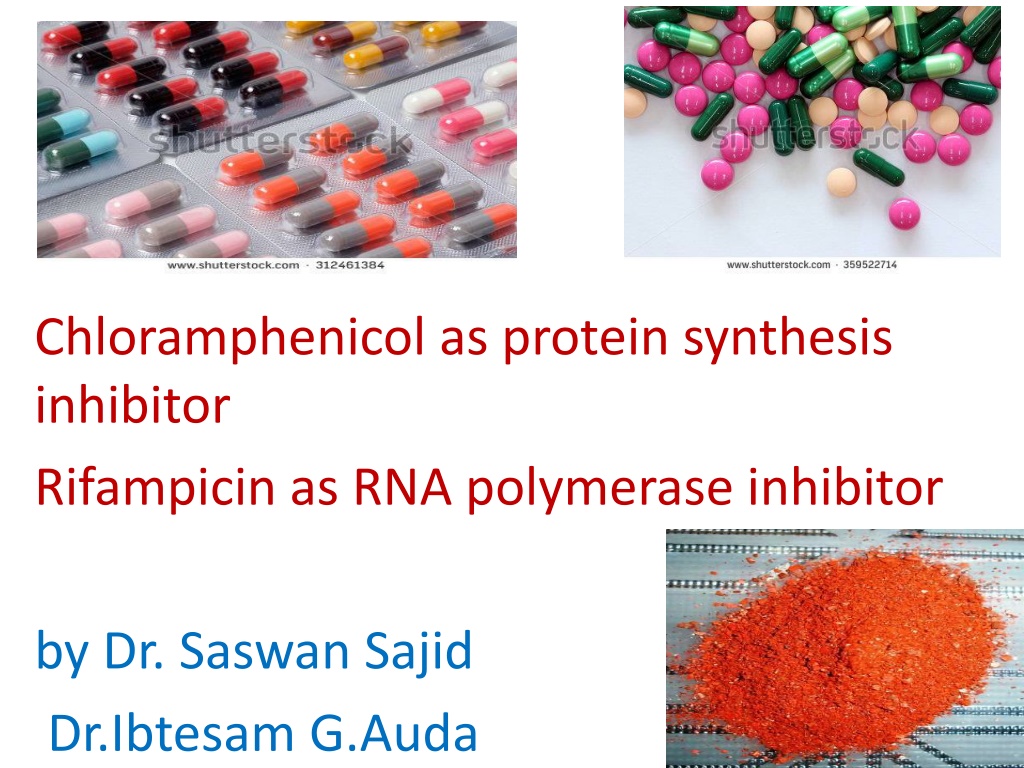 shutterstock
www.shutterstock.com · 312461384

shutterstock
www.shutterstock.com · 359522714

Chloramphenicol as protein synthesis inhibitor

Rifampicin as RNA polymerase inhibitor

by Dr. Saswan Sajid

Dr.Ibtesam G.Auda